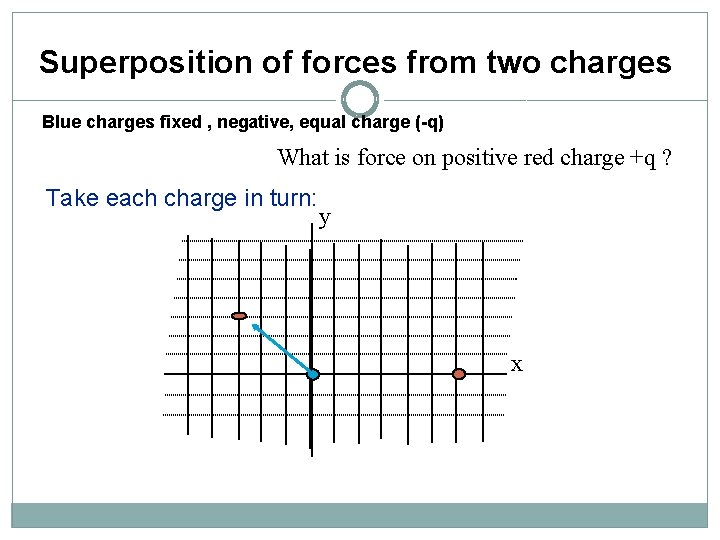 Superposition of forces from two charges

Blue charges fixed , negative, equal charge (-q)

What is force on positive red charge +q ?

Take each charge in turn:

y

x